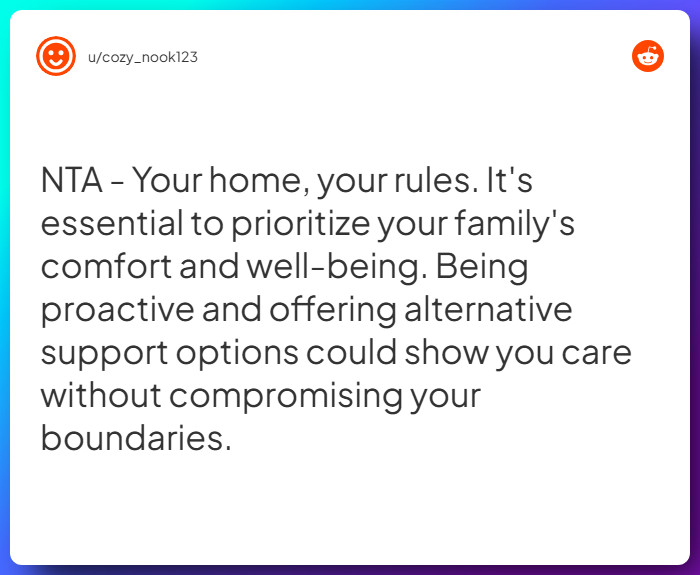 u/cozy_nook123

NTA - Your home, your rules. It's essential to prioritize your family's comfort and well-being. Being proactive and offering alternative support options could show you care without compromising your boundaries.